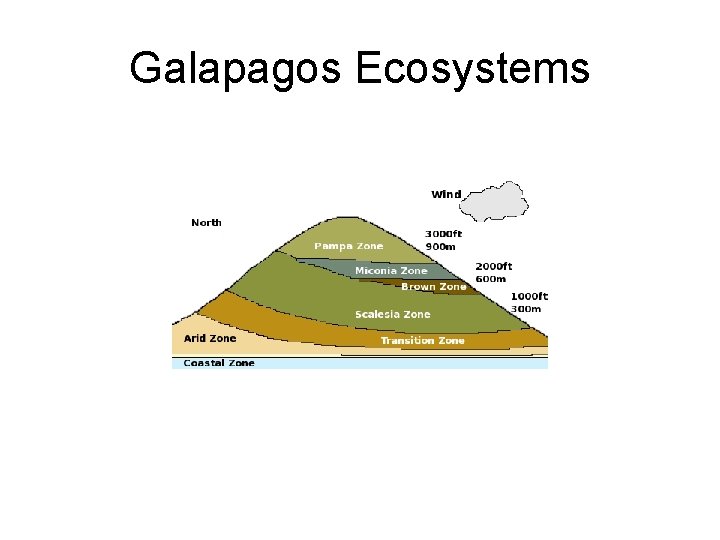 Galapagos Ecosystems

Wind

North

3000ft
900m

Pampa Zone

Miconia Zone

2000ft
600m

Brown Zone

1000ft
300m

Scalesia Zone

Arid Zone

Transition Zone

Coastal Zone